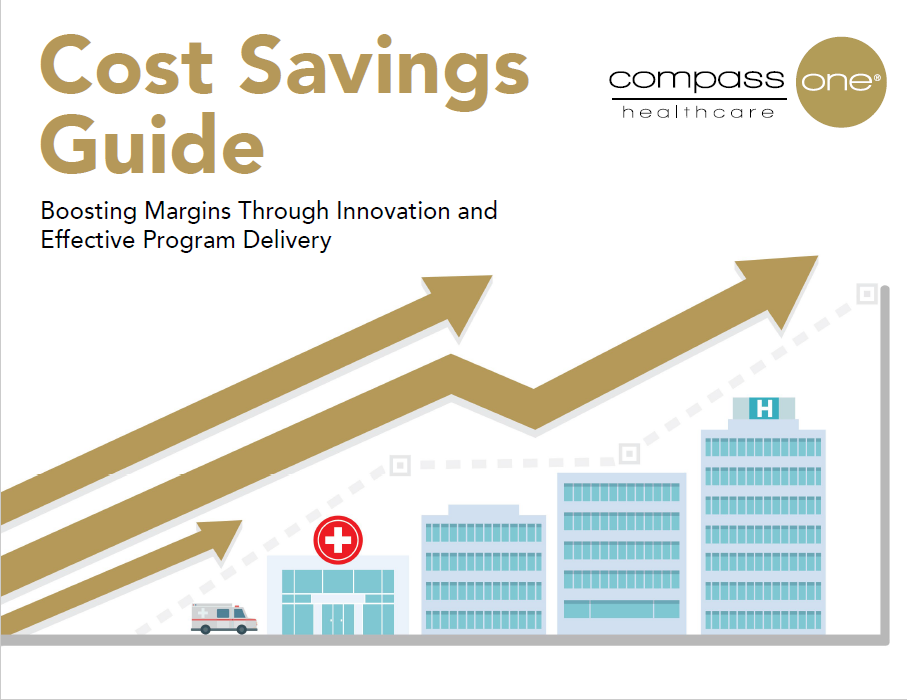 Cost Savings Guide

compass one®
healthcare

Boosting Margins Through Innovation and Effective Program Delivery

H